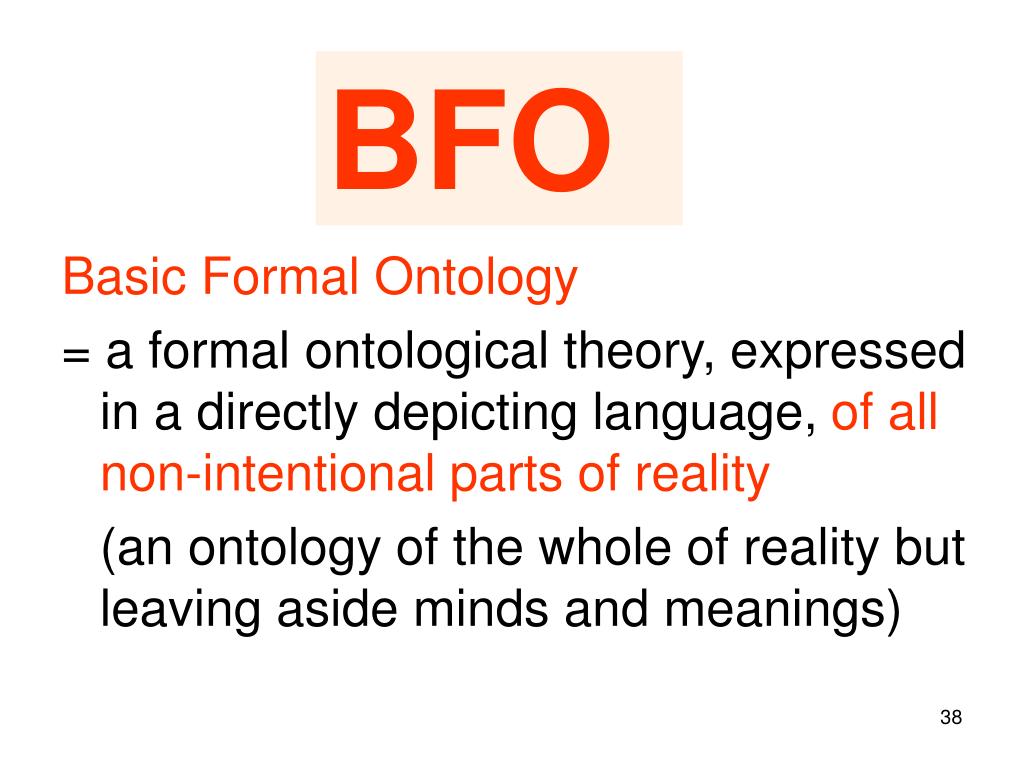 BFO

Basic Formal Ontology

= a formal ontological theory, expressed in a directly depicting language, of all non-intentional parts of reality

(an ontology of the whole of reality but leaving aside minds and meanings)

38